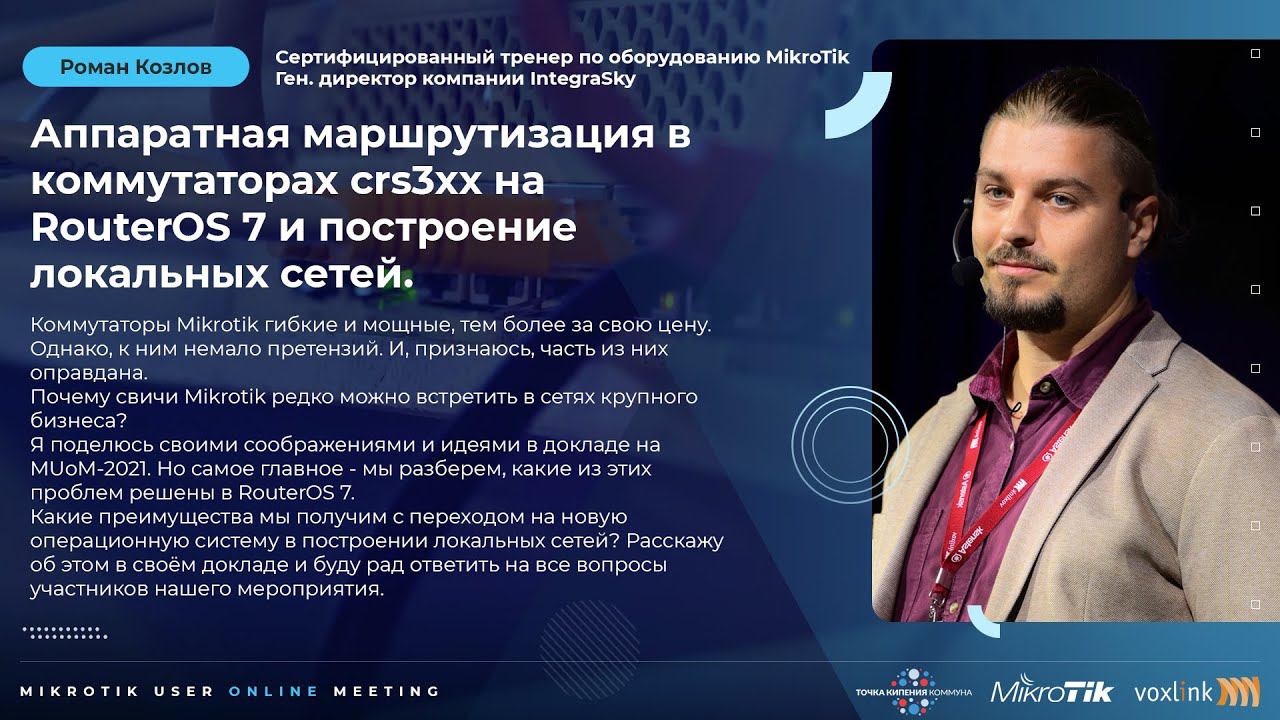 Роман Козлов

Сертифицированный тренер по оборудованию MikroTik
Ген. директор компании IntegraSky

Аппаратная маршрутизация в коммутаторах crs3xx на RouterOS 7 и построение локальных сетей.

Коммутаторы Mikrotik гибкие и мощные, тем более за свою цену. Однако, к ним немало претензий. И, признаюсь, часть из них оправдана.
Почему свичи Mikrotik редко можно встретить в сетях крупного бизнеса?
Я поделюсь своими соображениями и идеями в докладе на MUoM-2021. Но самое главное - мы разберем, какие из этих проблем решены в RouterOS 7.
Какие преимущества мы получим с переходом на новую операционную систему в построении локальных сетей? Расскажу об этом в своём докладе и буду рад ответить на все вопросы участников нашего мероприятия.

MIKROTIK USER ONLINE MEETING

ТОЧКА КИПЕНИЯ КОММУНА

MikroTik

voxlink